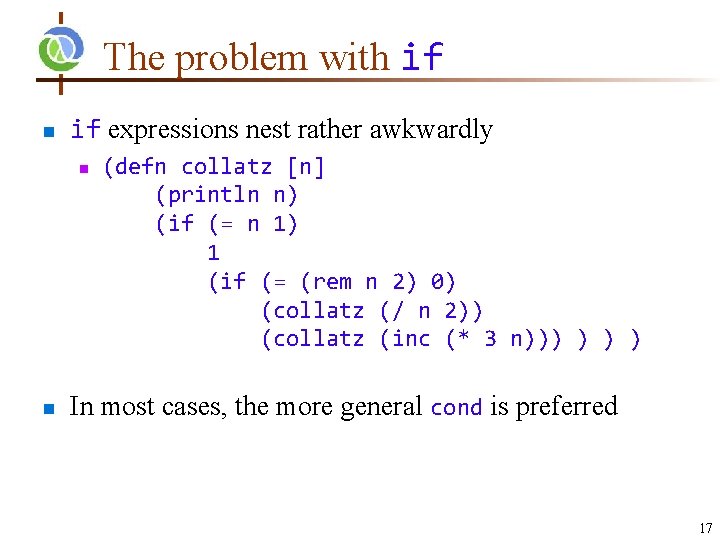 The problem with if

if expressions nest rather awkwardly

(defn collatz [n]
(println n)
(if (= n 1)
1
(if (= (rem n 2) 0)
(collatz (/ n 2))
(collatz (inc (* 3 n))) ) ) )

In most cases, the more general cond is preferred

17